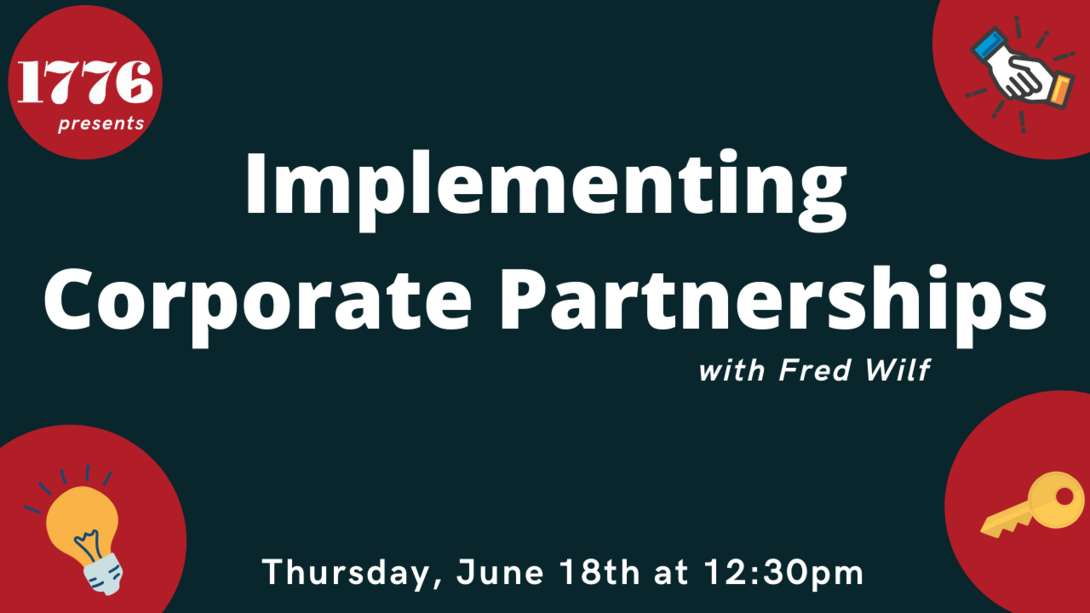 1776
presents

Implementing Corporate Partnerships

with Fred Wilf

Thursday, June 18th at 12:30pm